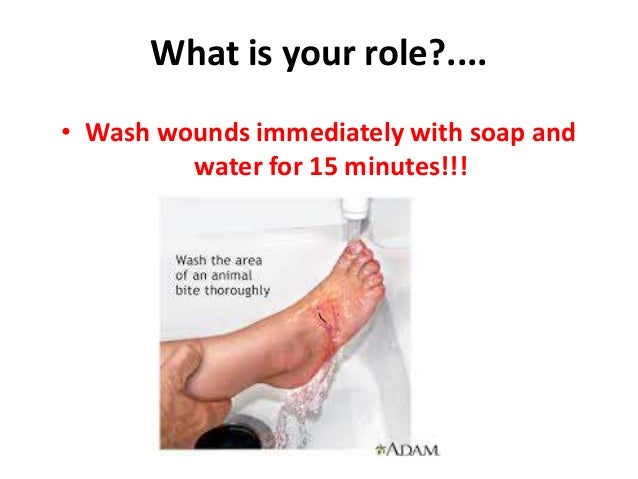 What is your role?....

• Wash wounds immediately with soap and water for 15 minutes!!!

Wash the area of an animal bite thoroughly

ADAM.